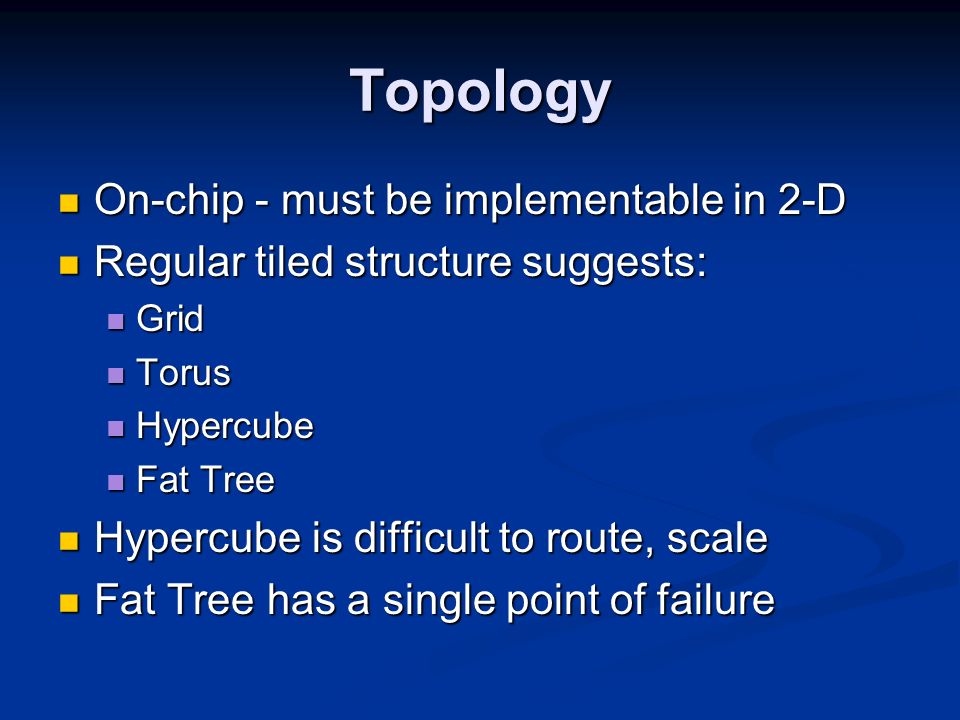 Topology

- On-chip - must be implementable in 2-D
- Regular tiled structure suggests:
  - Grid
  - Torus
  - Hypercube
  - Fat Tree
- Hypercube is difficult to route, scale
- Fat Tree has a single point of failure